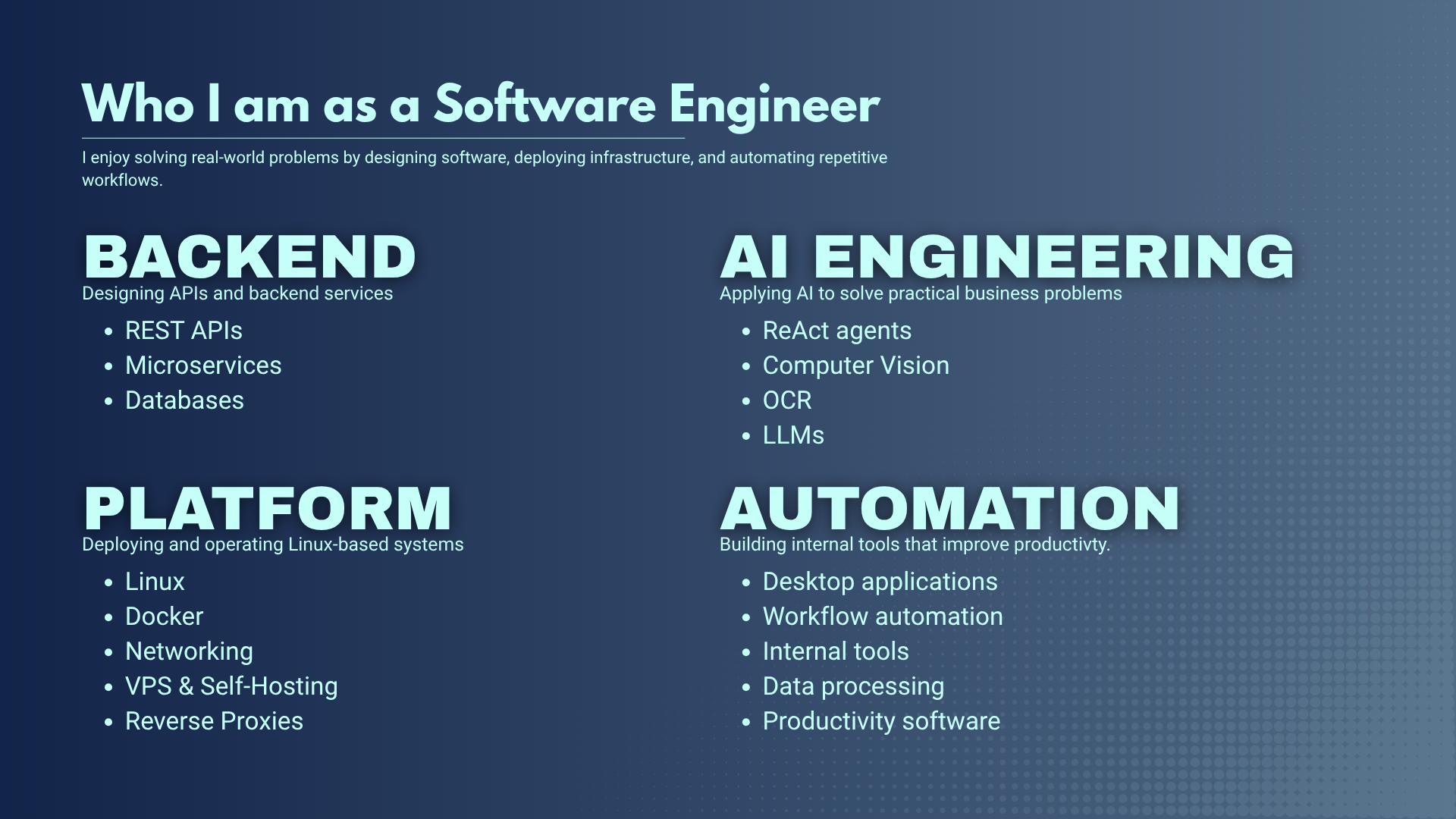 Who I am as a Software Engineer

I enjoy solving real-world problems by designing software, deploying infrastructure, and automating repetitive workflows.

BACKEND
Designing APIs and backend services

- REST APIs
- Microservices
- Databases

PLATFORM
Deploying and operating Linux-based systems

- Linux
- Docker
- Networking
- VPS & Self-Hosting
- Reverse Proxies

AI ENGINEERING
Applying AI to solve practical business problems

- ReAct agents
- Computer Vision
- OCR
- LLMs

AUTOMATION
Building internal tools that improve productivty.

- Desktop applications
- Workflow automation
- Internal tools
- Data processing
- Productivity software